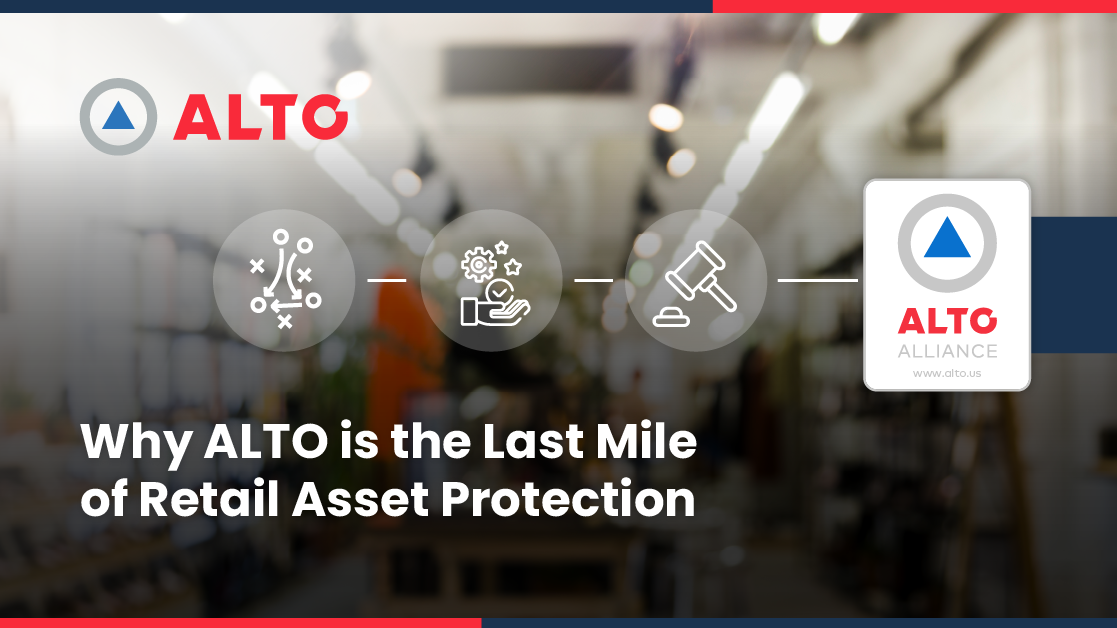 ALTO

ALTO
ALLIANCE
www.alto.us

Why ALTO is the Last Mile of Retail Asset Protection